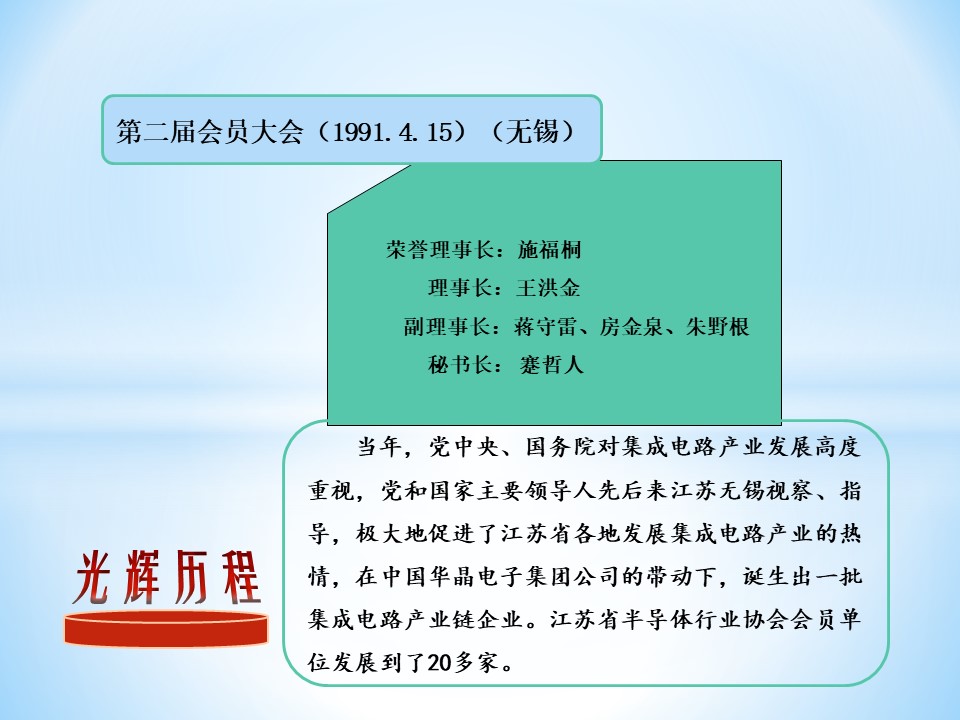 第二届会员大会（1991.4.15）（无锡）

荣誉理事长：施福桐
理事长：王洪金
副理事长：蒋守雷、房金泉、朱野根
秘书长：蹇哲人

当年，党中央、国务院对集成电路产业发展高度重视，党和国家主要领导人先后来江苏无锡视察、指导，极大地促进了江苏省各地发展集成电路产业的热情，在中国华晶电子集团公司的带动下，诞生出一批集成电路产业链企业。江苏省半导体行业协会会员单位发展到了20多家。

光辉历程